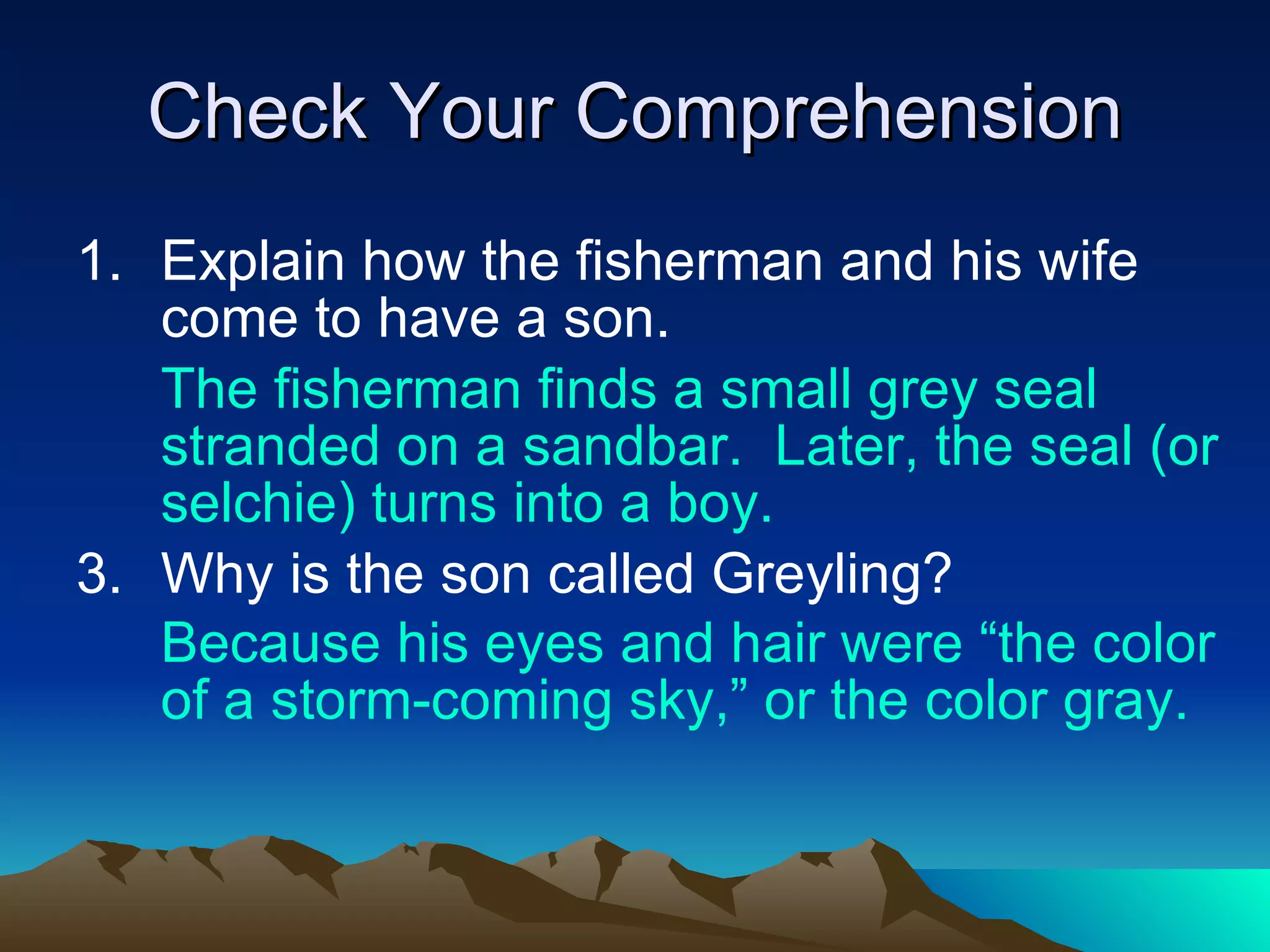 Check Your Comprehension

1. Explain how the fisherman and his wife come to have a son.

The fisherman finds a small grey seal stranded on a sandbar.  Later, the seal (or selchie) turns into a boy.

3. Why is the son called Greyling?

Because his eyes and hair were “the color of a storm-coming sky,” or the color gray.